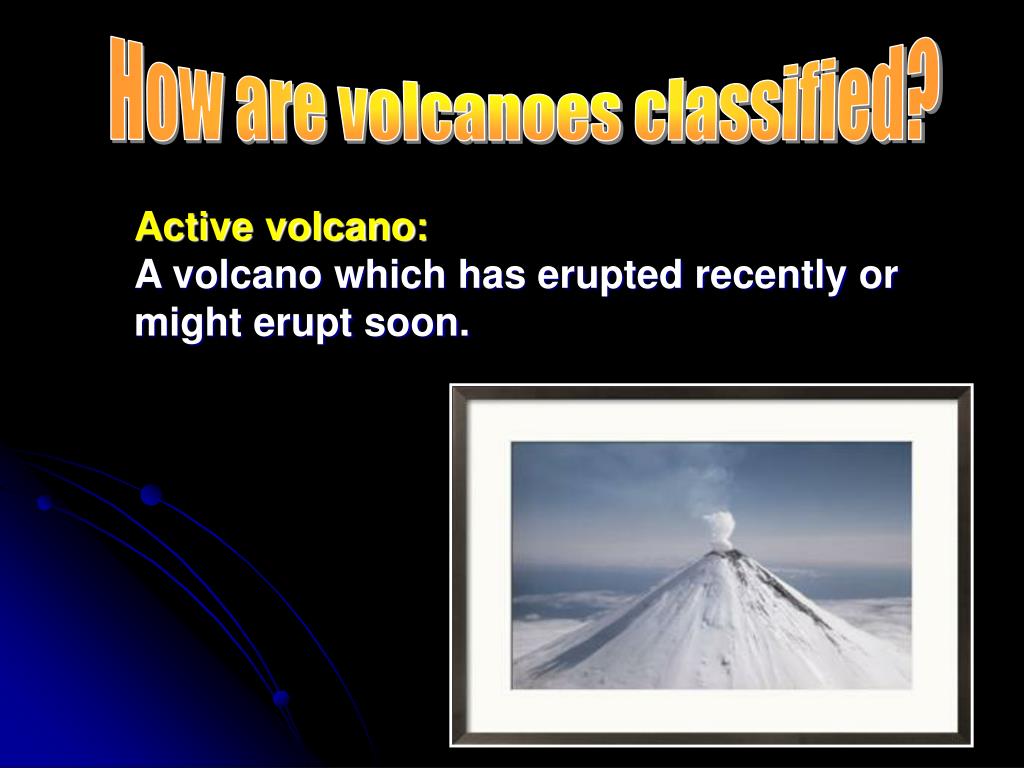 How are volcanoes classified?

Active volcano:
A volcano which has erupted recently or might erupt soon.